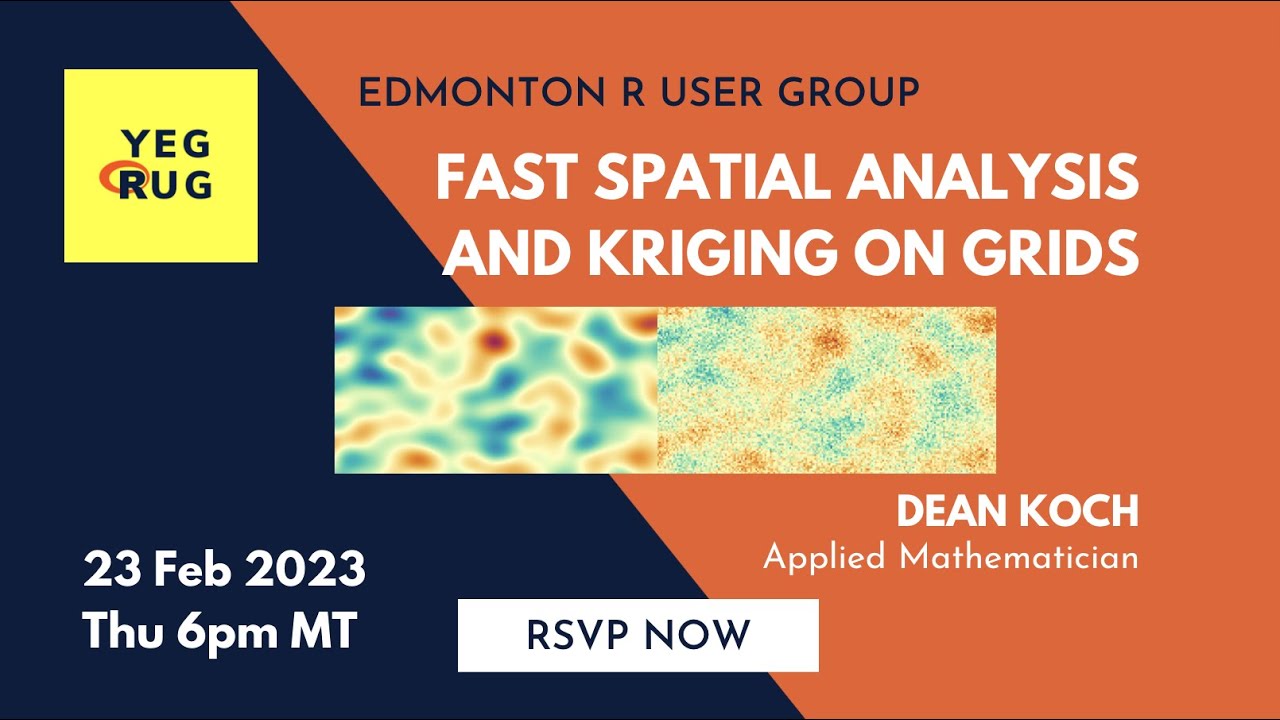 YEG RUG

EDMONTON R USER GROUP

FAST SPATIAL ANALYSIS AND KRIGING ON GRIDS

DEAN KOCH
Applied Mathematician

23 Feb 2023
Thu 6pm MT

RSVP NOW